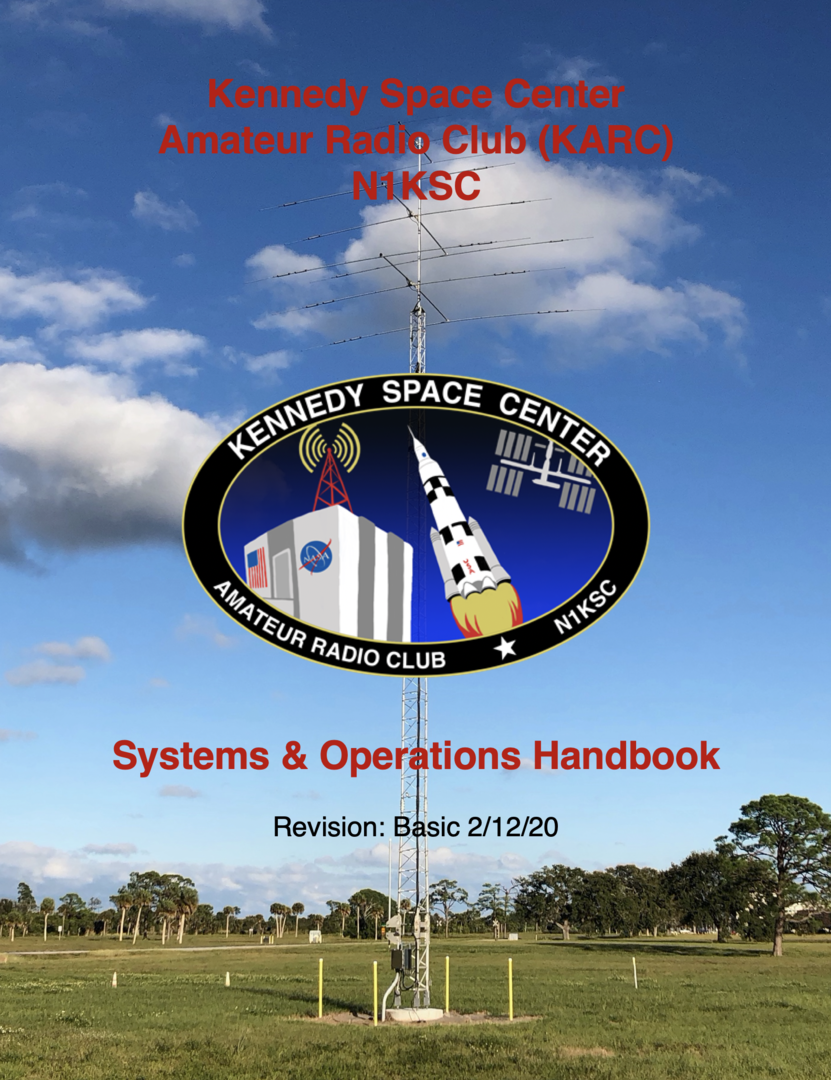 Kennedy Space Center
Amateur Radio Club (KARC)
N1KSC

KENNEDY SPACE CENTER

NASA

AMATEUR RADIO CLUB

N1KSC

Systems & Operations Handbook

Revision: Basic 2/12/20